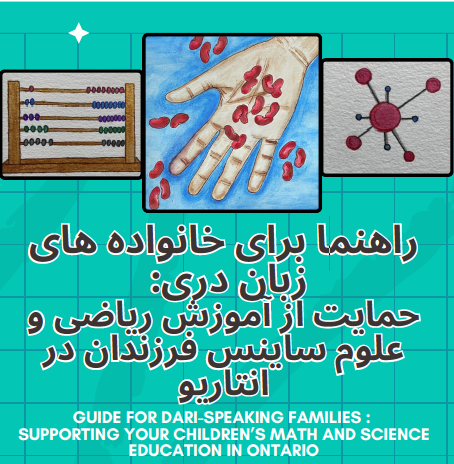 راهنما برای خانواده های زبان دری:
حمایت از آموزش ریاضی و علوم ساینس فرزندان در انتاریو

GUIDE FOR DARI-SPEAKING FAMILIES : SUPPORTING YOUR CHILDREN'S MATH AND SCIENCE EDUCATION IN ONTARIO